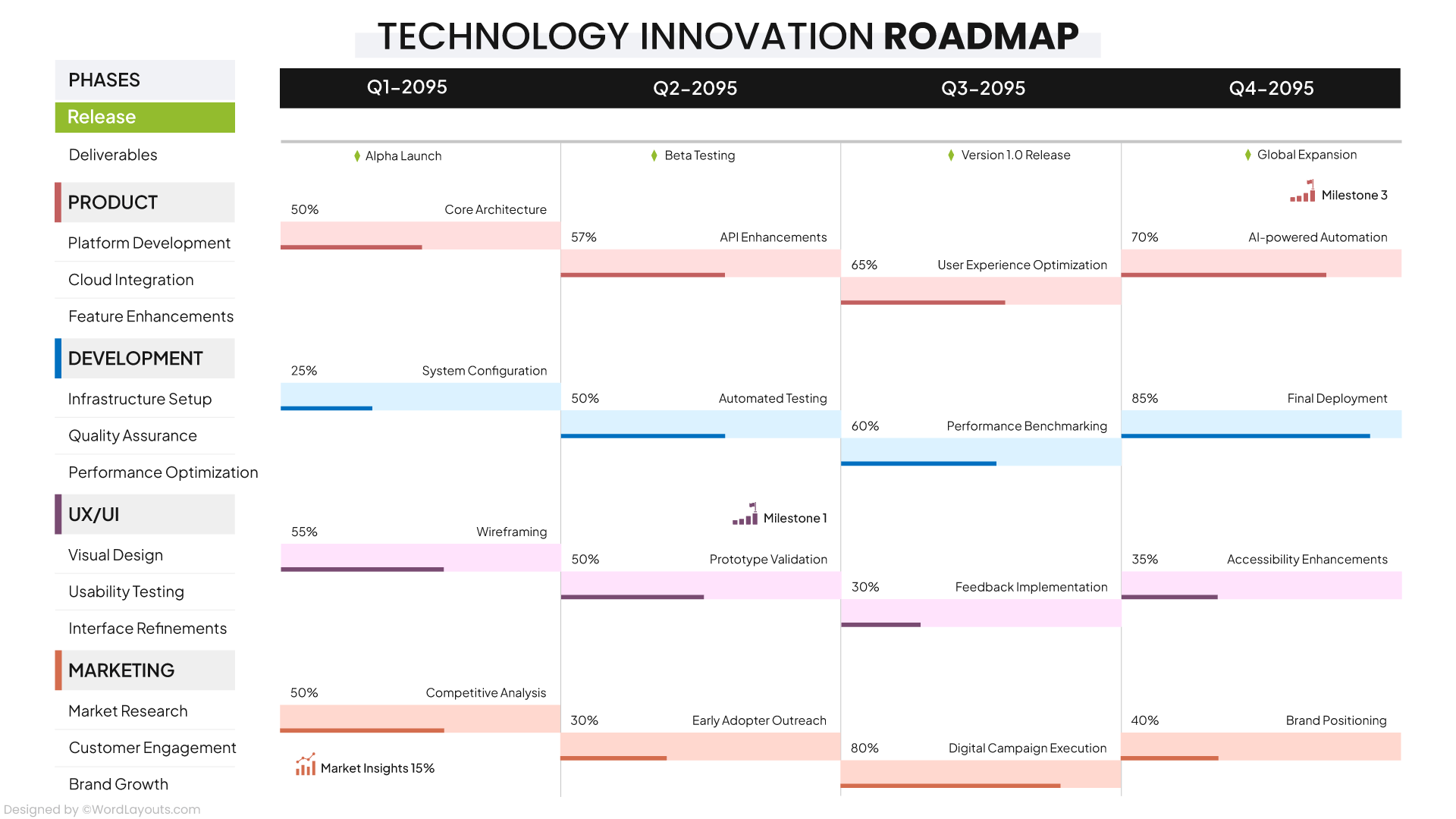 TECHNOLOGY INNOVATION ROADMAP

PHASES
Release
Deliverables
PRODUCT
Platform Development
Cloud Integration
Feature Enhancements
DEVELOPMENT
Infrastructure Setup
Quality Assurance
Performance Optimization
UX/UI
Visual Design
Usability Testing
Interface Refinements
MARKETING
Market Research
Customer Engagement
Brand Growth

Q1-2095
Alpha Launch
50% Core Architecture
25% System Configuration
55% Wireframing
50% Competitive Analysis
Market Insights 15%

Q2-2095
Beta Testing
57% API Enhancements
50% Automated Testing
Milestone 1
50% Prototype Validation
30% Early Adopter Outreach

Q3-2095
Version 1.0 Release
65% User Experience Optimization
60% Performance Benchmarking
30% Feedback Implementation
80% Digital Campaign Execution

Q4-2095
Global Expansion
Milestone 3
70% AI-powered Automation
85% Final Deployment
35% Accessibility Enhancements
40% Brand Positioning

Designed by ©WordLayouts.com